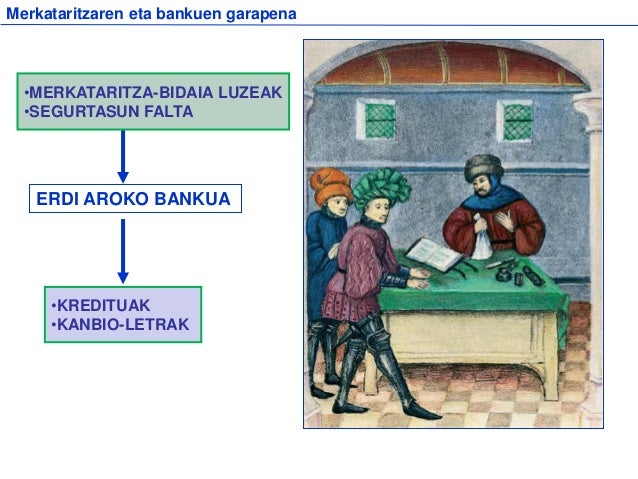 Merkataritzaren eta bankuen garapena

•MERKATARITZA-BIDAIA LUZEAK
•SEGURTASUN FALTA

ERDI AROKO BANKUA

•KREDITUAK
•KANBIO-LETRAK